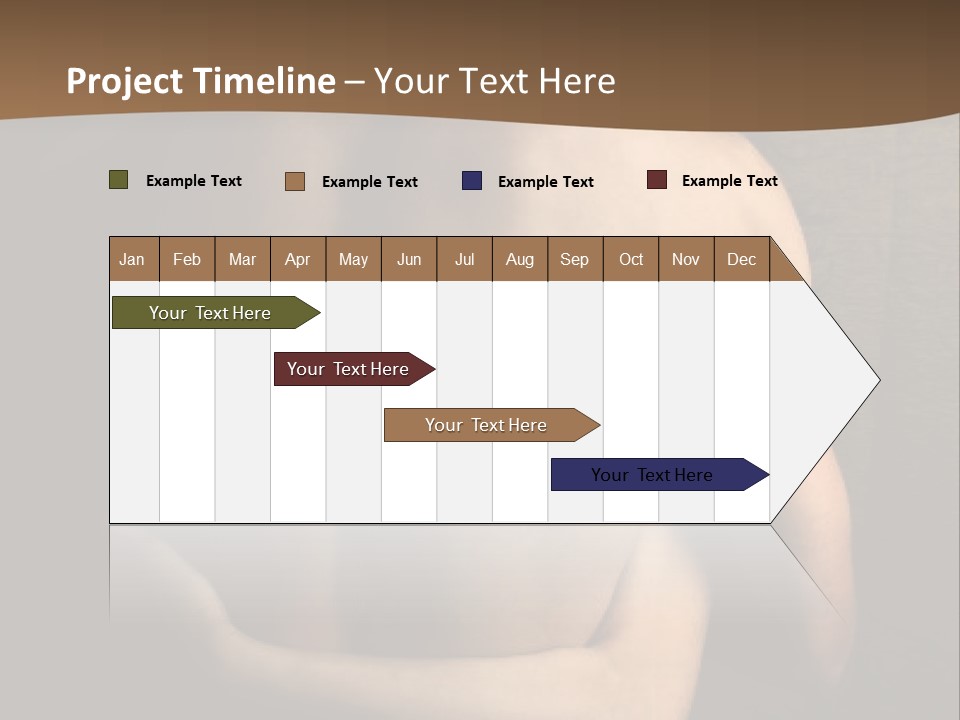 Project Timeline – Your Text Here

Example Text Example Text Example Text Example Text

| Jan | Feb | Mar | Apr | May | Jun | Jul | Aug | Sep | Oct | Nov | Dec |
|---|---|---|---|---|---|---|---|---|---|---|---|

Your Text Here

Your Text Here

Your Text Here

Your Text Here